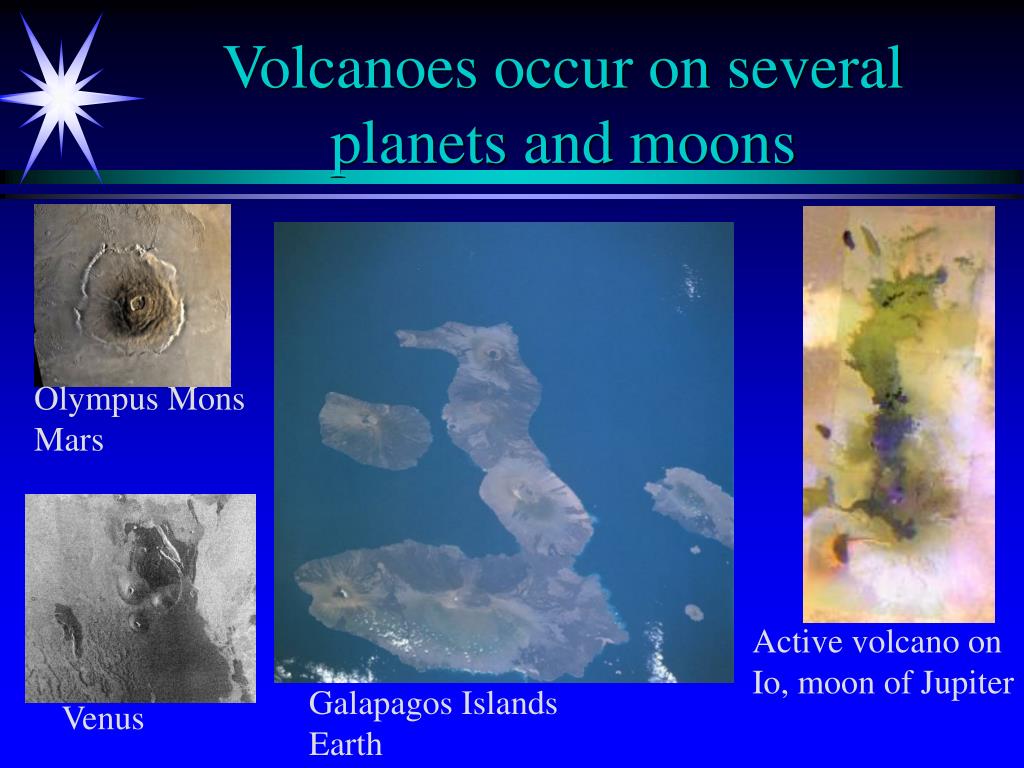 Volcanoes occur on several planets and moons

Olympus Mons
Mars

Venus

Galapagos Islands
Earth

Active volcano on
Io, moon of Jupiter